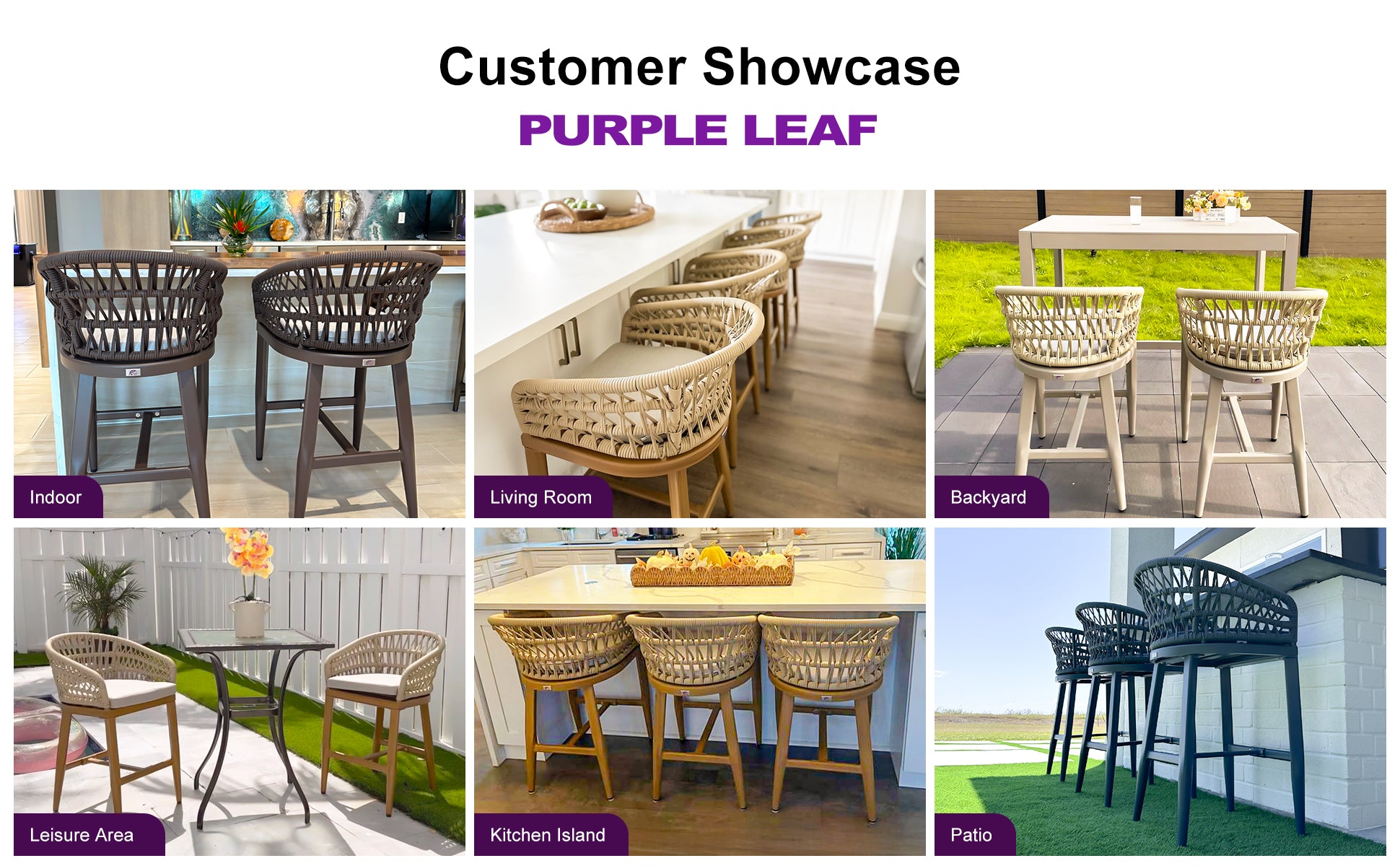 Customer Showcase
PURPLE LEAF

Indoor

Living Room

Backyard

Leisure Area

Kitchen Island

Patio